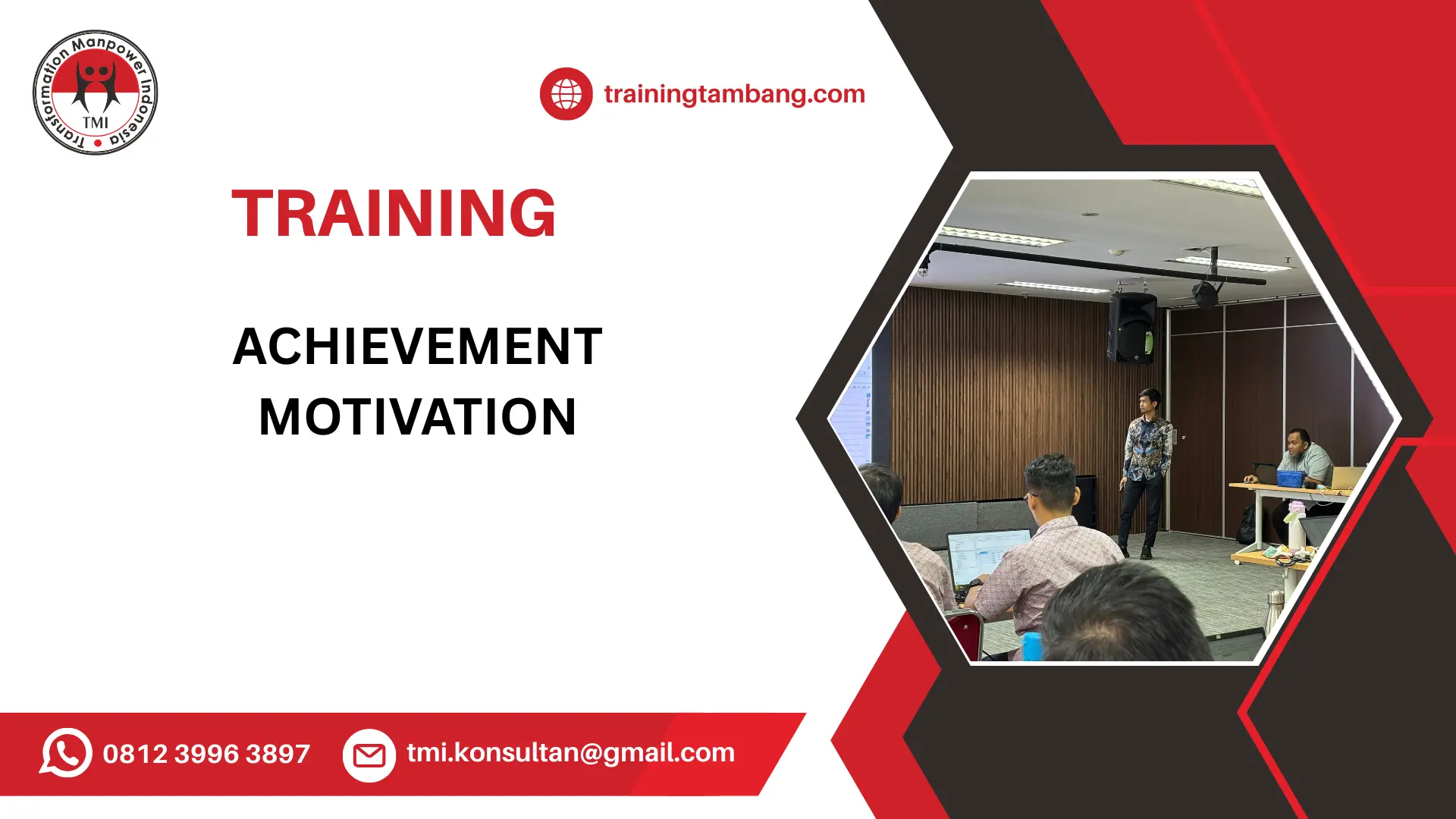 Transformation Manpower Indonesia
TMI

trainingtambang.com

TRAINING

ACHIEVEMENT MOTIVATION

0812 3996 3897

tmi.konsultan@gmail.com